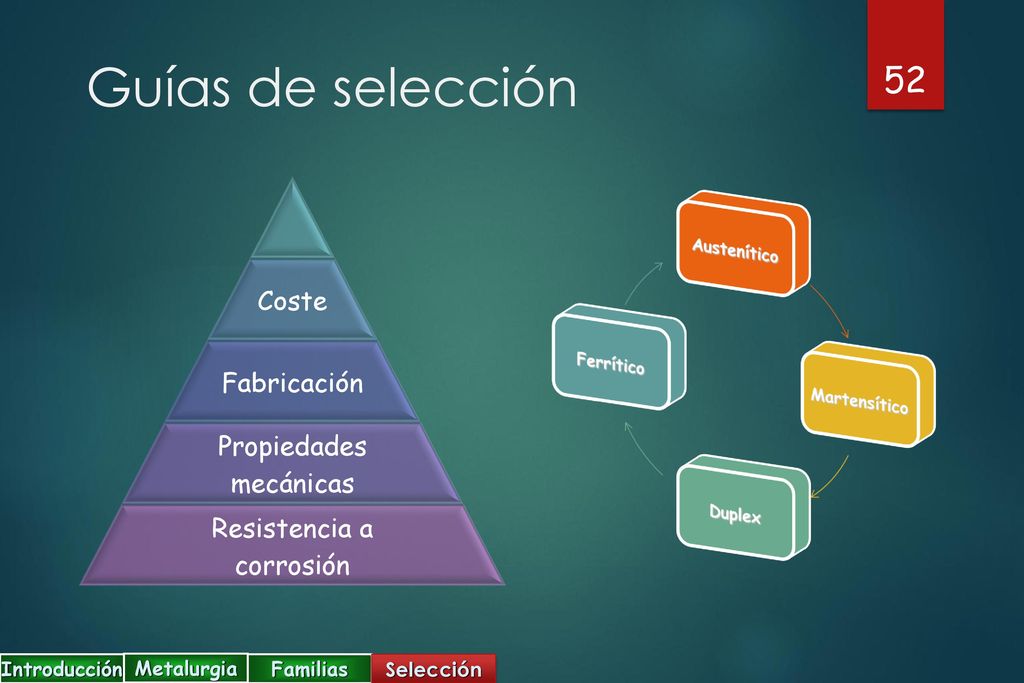 Guías de selección

52

Coste

Fabricación

Propiedades mecánicas

Resistencia a corrosión

Austenítico

Martensítico

Duplex

Ferrítico

Introducción Metalurgia Familias Selección